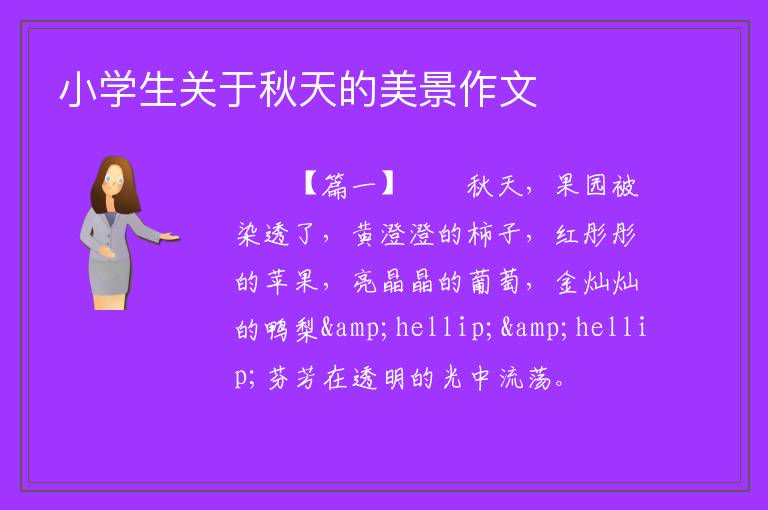 小学生关于秋天的美景作文

【篇一】　　秋天，果园被染透了，黄澄澄的柿子，红彤彤的苹果，亮晶晶的葡萄，金灿灿的鸭梨&amp;hellip;&amp;hellip;芬芳在透明的光中流荡。